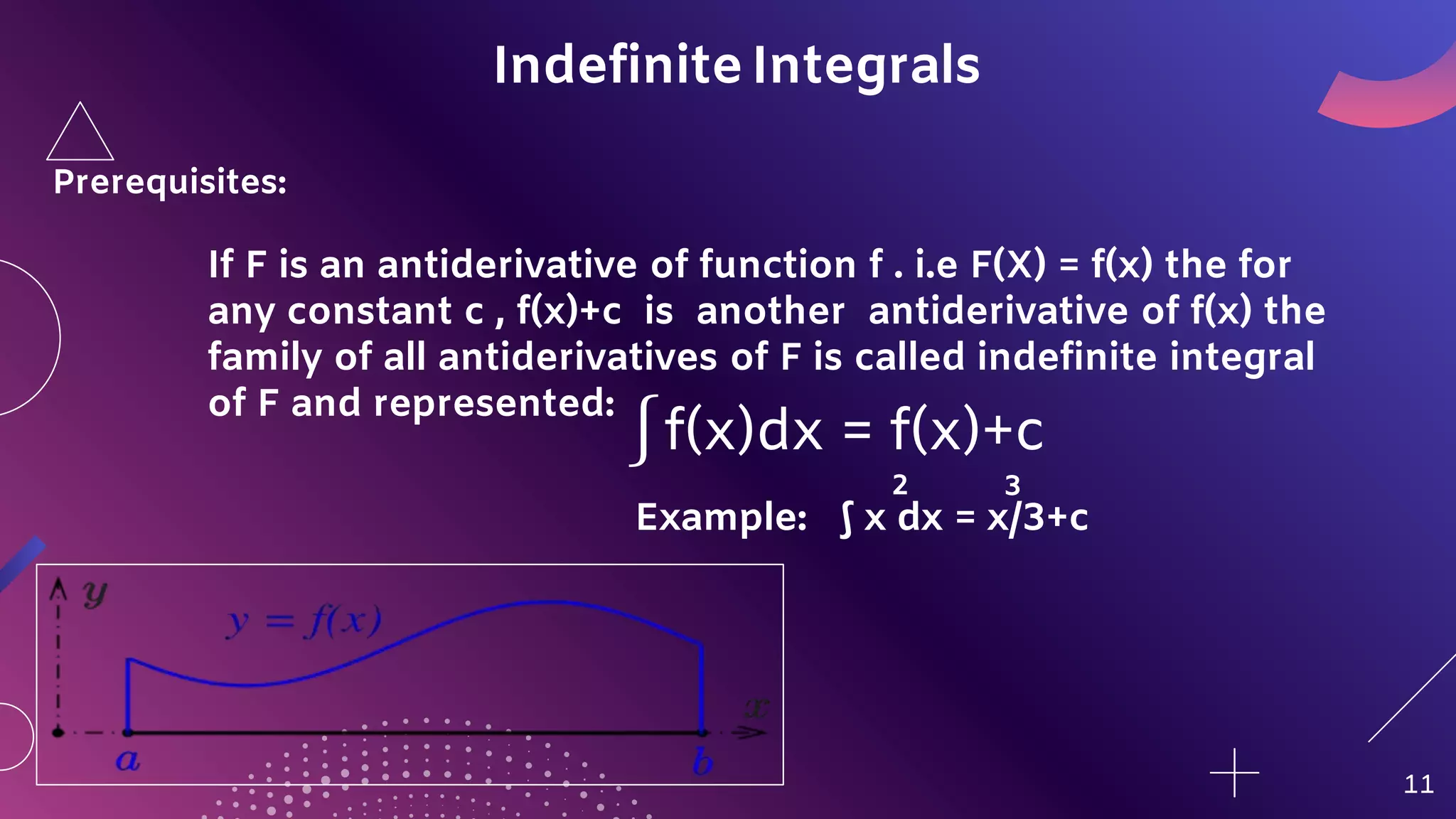 Indefinite Integrals

Prerequisites:

If F is an antiderivative of function f . i.e F(X) = f(x) the for any constant c , f(x)+c is another antiderivative of f(x) the family of all antiderivatives of F is called indefinite integral of F and represented: $\int f(x)dx = f(x)+c$

Example: $\int x^2 dx = x^3/3+c$

$y$

$y = f(x)$

$x$

$a$

$b$

11